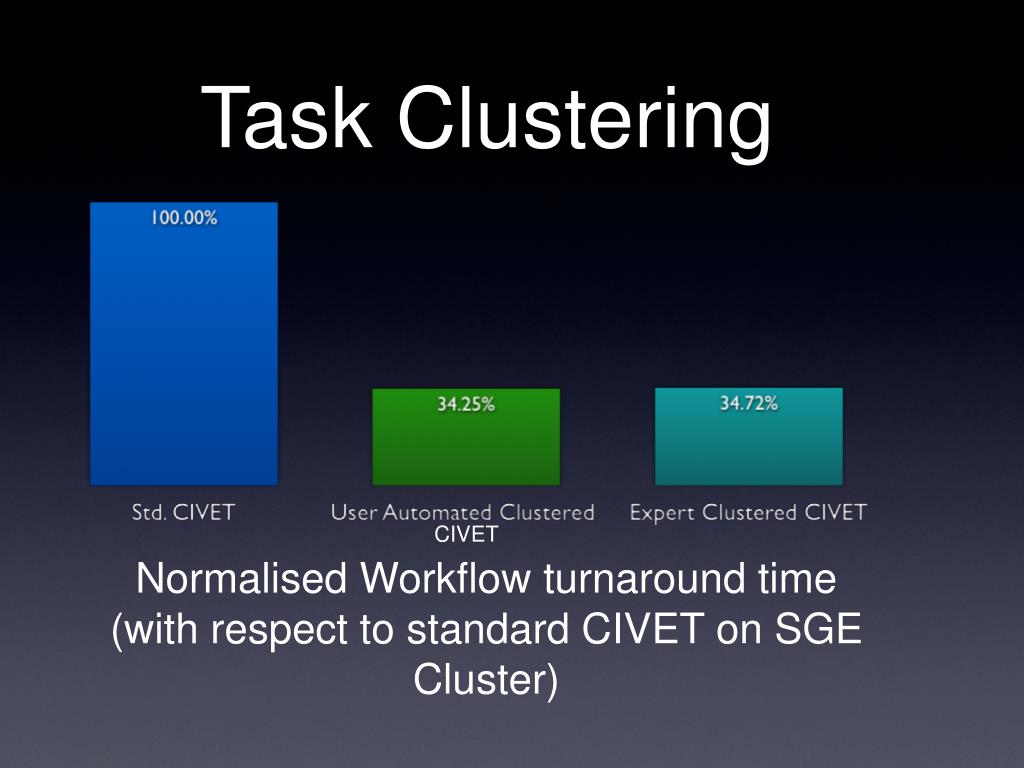 Task Clustering

100.00%

34.25%

34.72%

Std. CIVET

User Automated Clustered CIVET

Expert Clustered CIVET

Normalised Workflow turnaround time (with respect to standard CIVET on SGE Cluster)